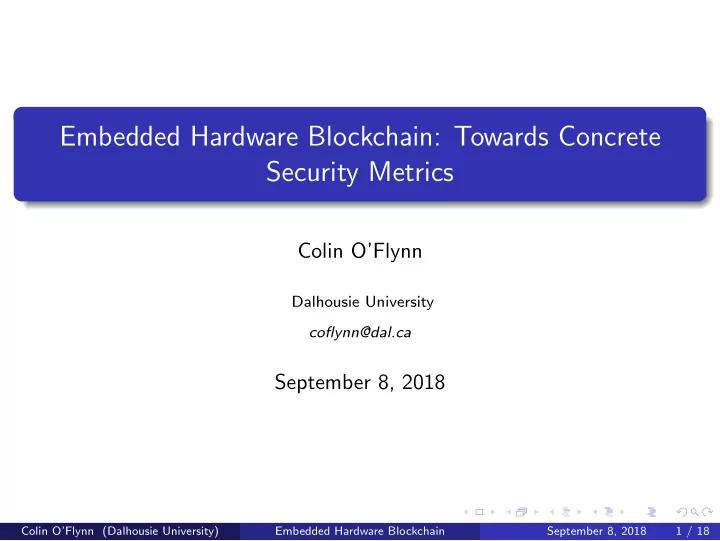 Embedded Hardware Blockchain: Towards Concrete Security Metrics

Colin O'Flynn

Dalhousie University

coflynn@dal.ca

September 8, 2018

Colin O'Flynn (Dalhousie University) Embedded Hardware Blockchain September 8, 2018 1 / 18